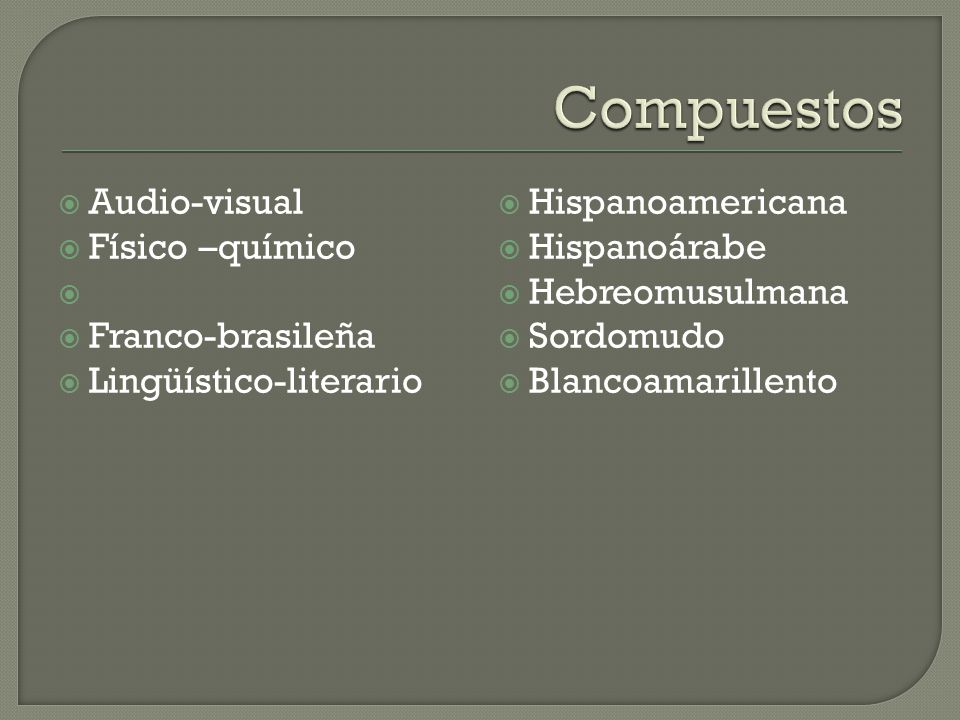 Compuestos

Audio-visual
Físico –químico

Franco-brasileña
Lingüístico-literario

Hispanoamericana
Hispanoárabe
Hebreomusulmana
Sordomudo
Blancoamarillento